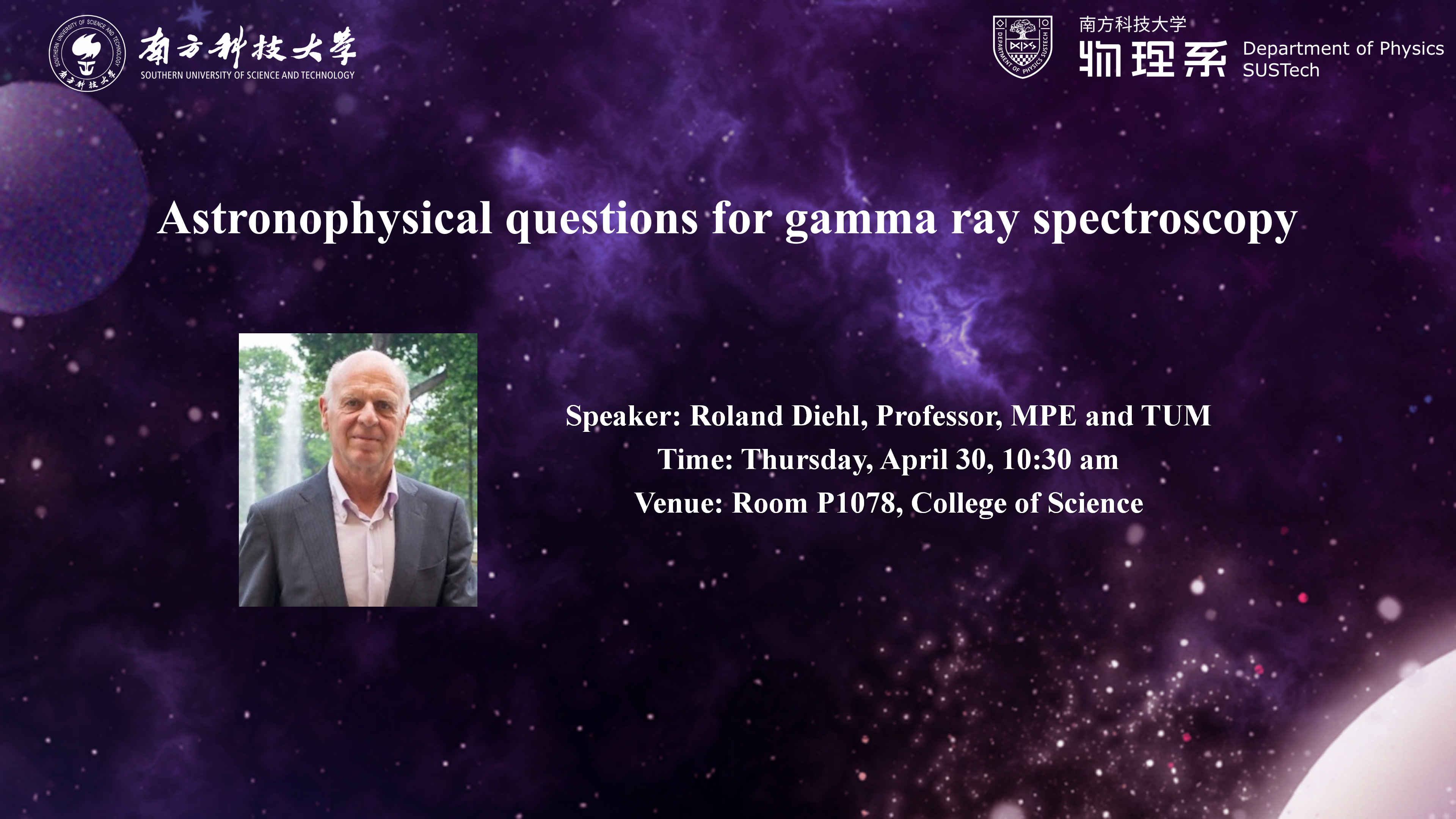 SOUTHERN UNIVERSITY OF SCIENCE AND TECHNOLOGY 南方科技大学

南方科技大学 SOUTHERN UNIVERSITY OF SCIENCE AND TECHNOLOGY

DEPARTMENT OF PHYSICS SUSTECH

南方科技大学
物理系 Department of Physics SUSTech

Astronophysical questions for gamma ray spectroscopy

Speaker: Roland Diehl, Professor, MPE and TUM
Time: Thursday, April 30, 10:30 am
Venue: Room P1078, College of Science